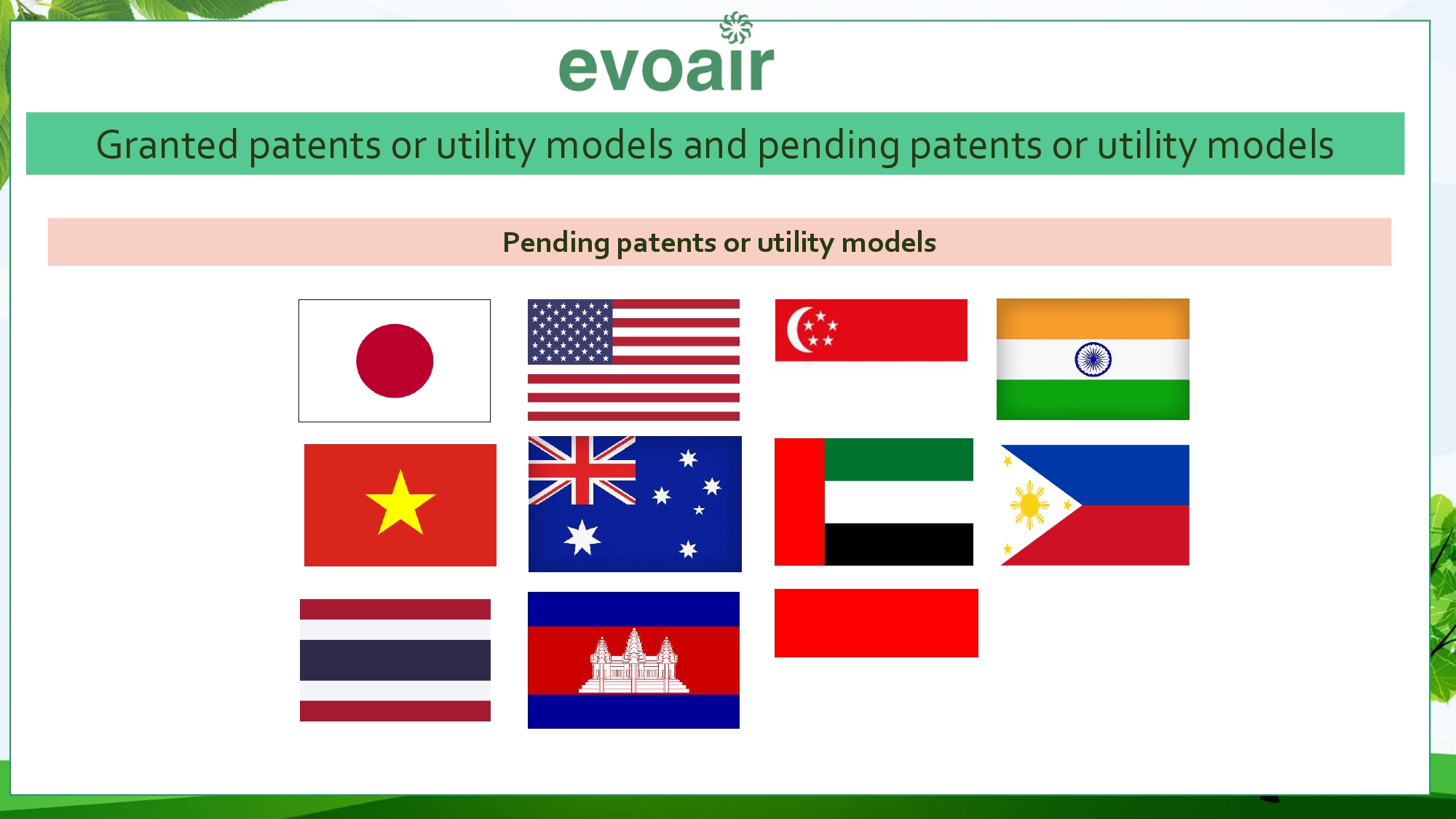 evoair

Granted patents or utility models and pending patents or utility models

Pending patents or utility models